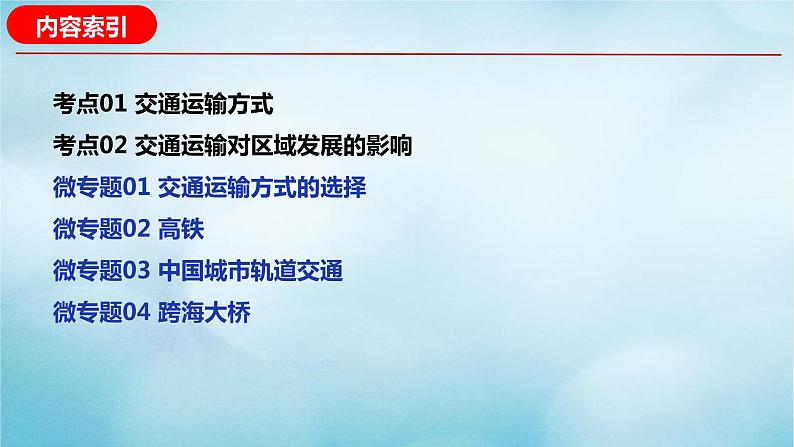 内容索引

考点01 交通运输方式
考点02 交通运输对区域发展的影响
微专题01 交通运输方式的选择
微专题02 高铁
微专题03 中国城市轨道交通
微专题04 跨海大桥